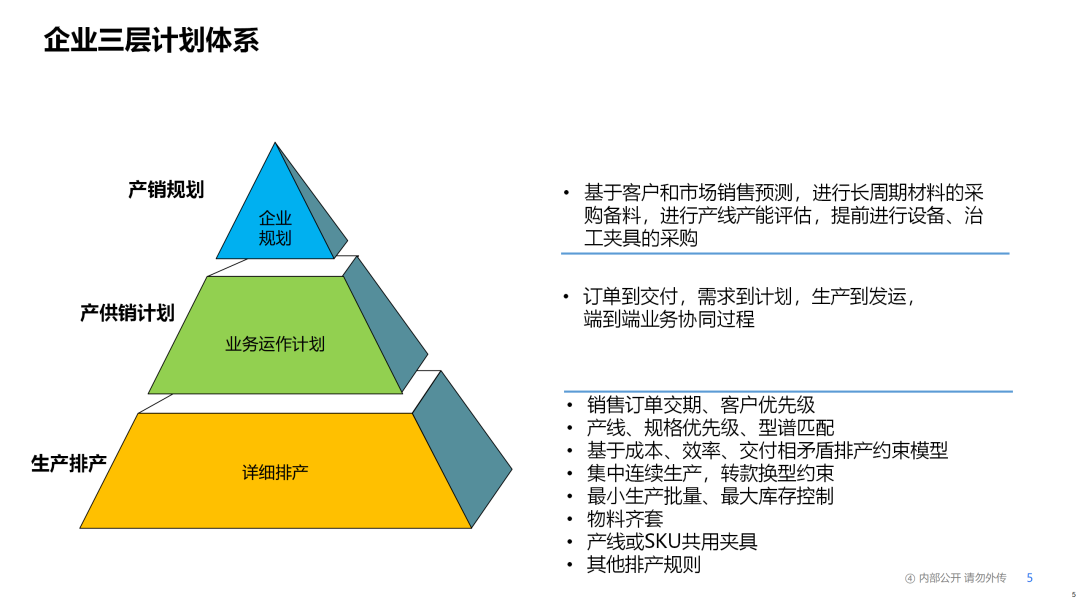 企业三层计划体系

产销规划

企业规划

产供销计划

业务运作计划

生产排产

详细排产

• 基于客户和市场销售预测，进行长周期材料的采购备料，进行产线产能评估，提前进行设备、治工夹具的采购

• 订单到交付，需求到计划，生产到发运，端到端业务协同过程

• 销售订单交期、客户优先级
• 产线、规格优先级、型谱匹配
• 基于成本、效率、交付相矛盾排产约束模型
• 集中连续生产，转款换型约束
• 最小生产批量、最大库存控制
• 物料齐套
• 产线或SKU共用夹具
• 其他排产规则

④ 内部公开 请勿外传 5

5